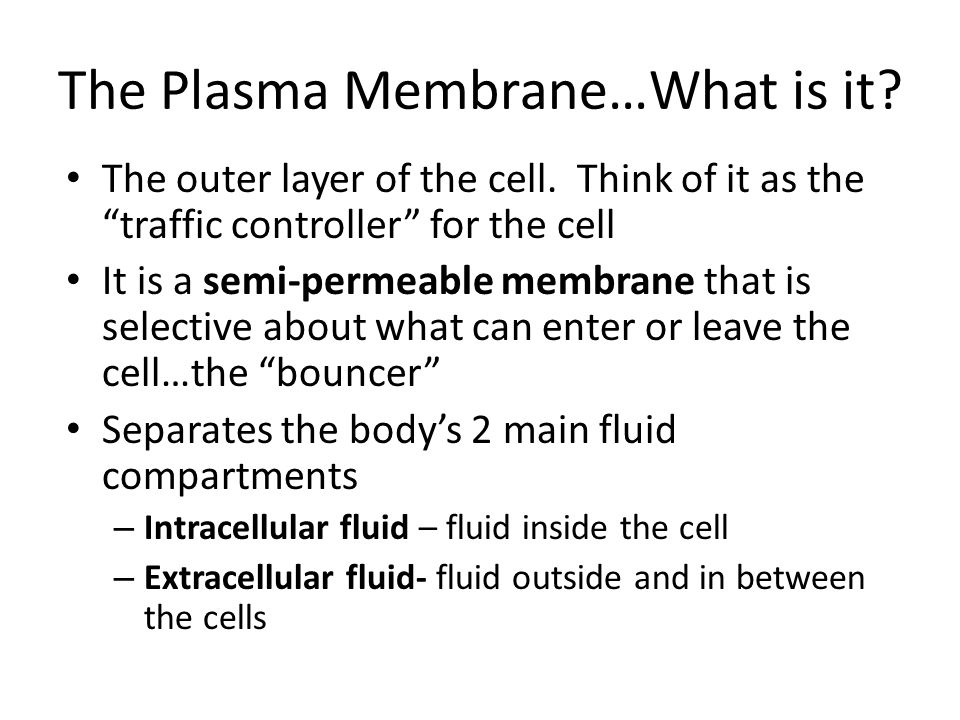 The Plasma Membrane…What is it?

• The outer layer of the cell. Think of it as the “traffic controller” for the cell
• It is a semi-permeable membrane that is selective about what can enter or leave the cell…the “bouncer”
• Separates the body’s 2 main fluid compartments
– Intracellular fluid – fluid inside the cell
– Extracellular fluid- fluid outside and in between the cells